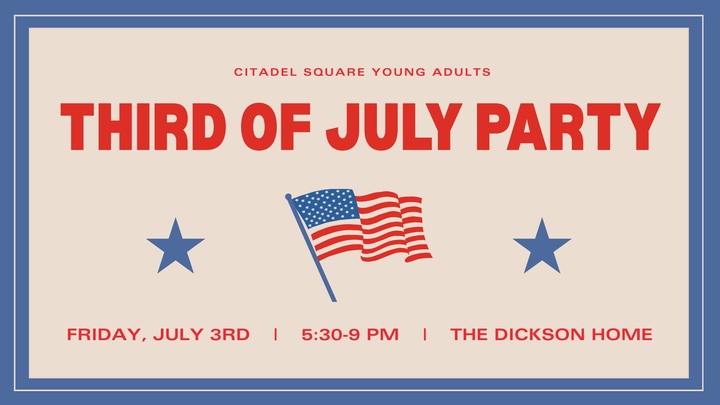 CITADEL SQUARE YOUNG ADULTS

THIRD OF JULY PARTY

FRIDAY, JULY 3RD | 5:30-9 PM | THE DICKSON HOME